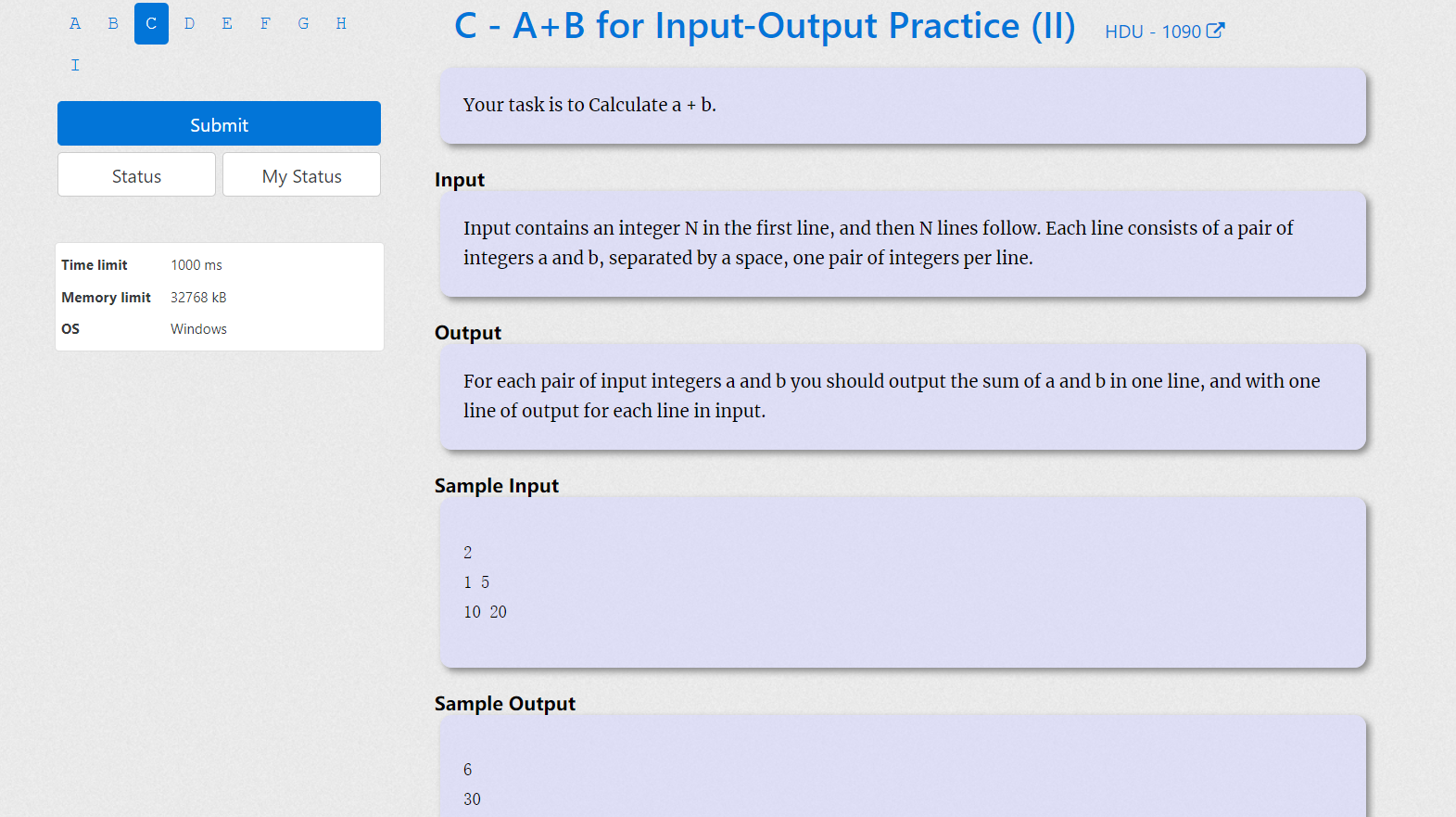 A B C D E F G H
I

Submit

Status My Status

| Time limit | 1000 ms |
|---|---|
| Memory limit | 32768 kB |
| OS | Windows |

C - A+B for Input-Output Practice (II) HDU - 1090

Your task is to Calculate a + b.

Input

Input contains an integer N in the first line, and then N lines follow. Each line consists of a pair of integers a and b, separated by a space, one pair of integers per line.

Output

For each pair of input integers a and b you should output the sum of a and b in one line, and with one line of output for each line in input.

Sample Input

2
1 5
10 20

Sample Output

6
30